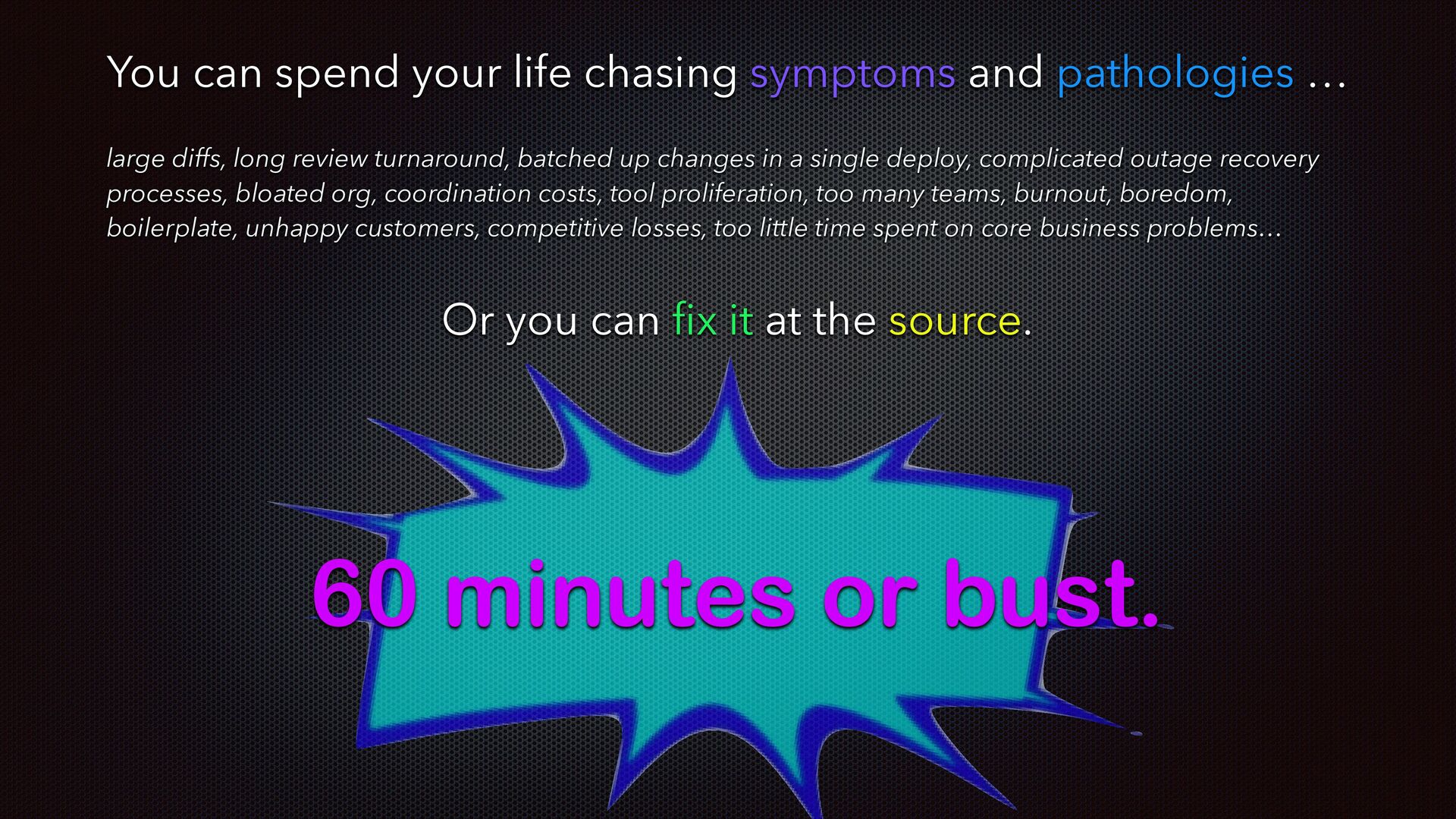 You can spend your life chasing symptoms and pathologies …

large diffs, long review turnaround, batched up changes in a single deploy, complicated outage recovery processes, bloated org, coordination costs, tool proliferation, too many teams, burnout, boredom, boilerplate, unhappy customers, competitive losses, too little time spent on core business problems…

Or you can fix it at the source.

60 minutes or bust.